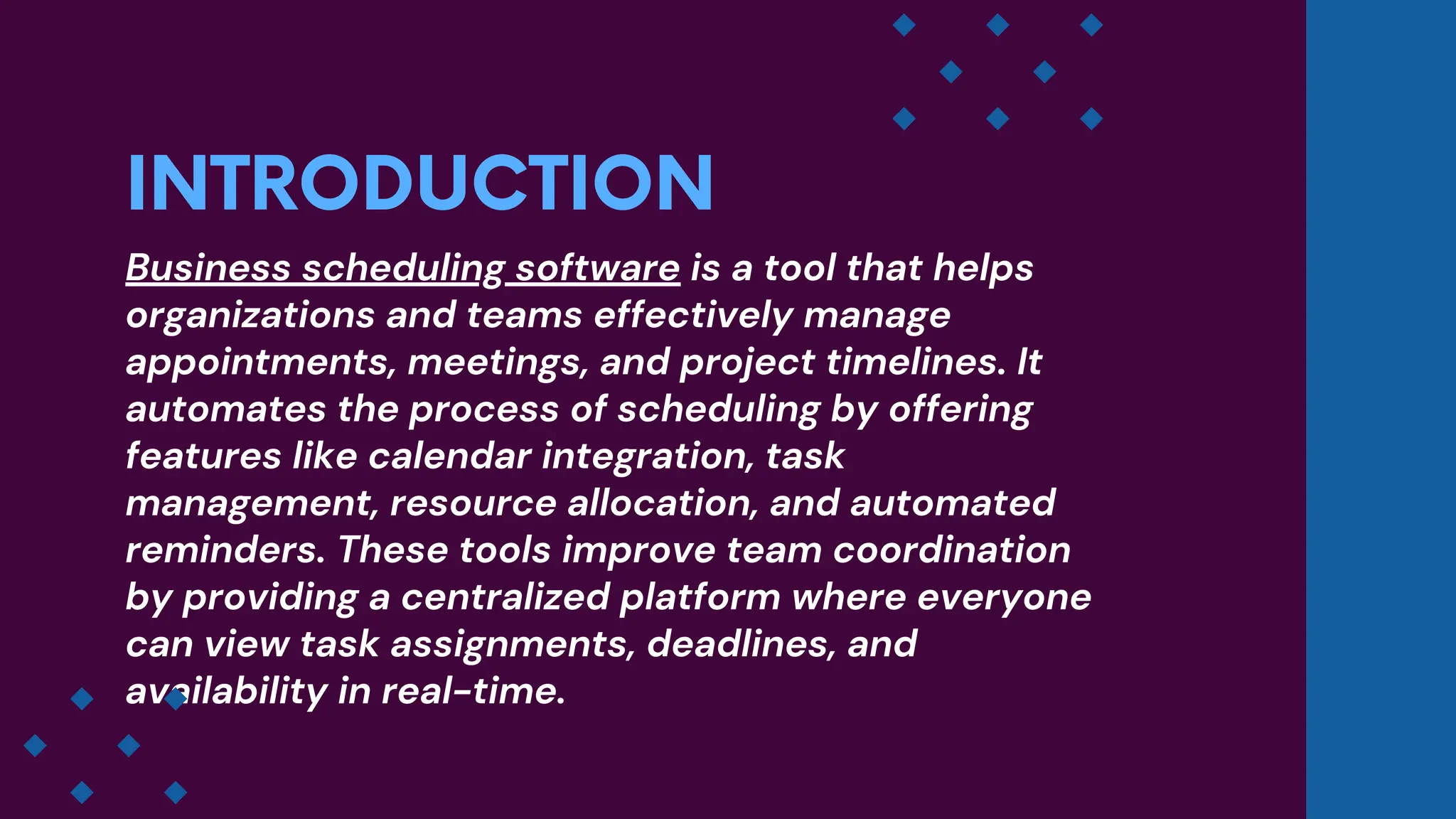 INTRODUCTION

Business scheduling software is a tool that helps organizations and teams effectively manage appointments, meetings, and project timelines. It automates the process of scheduling by offering features like calendar integration, task management, resource allocation, and automated reminders. These tools improve team coordination by providing a centralized platform where everyone can view task assignments, deadlines, and availability in real-time.